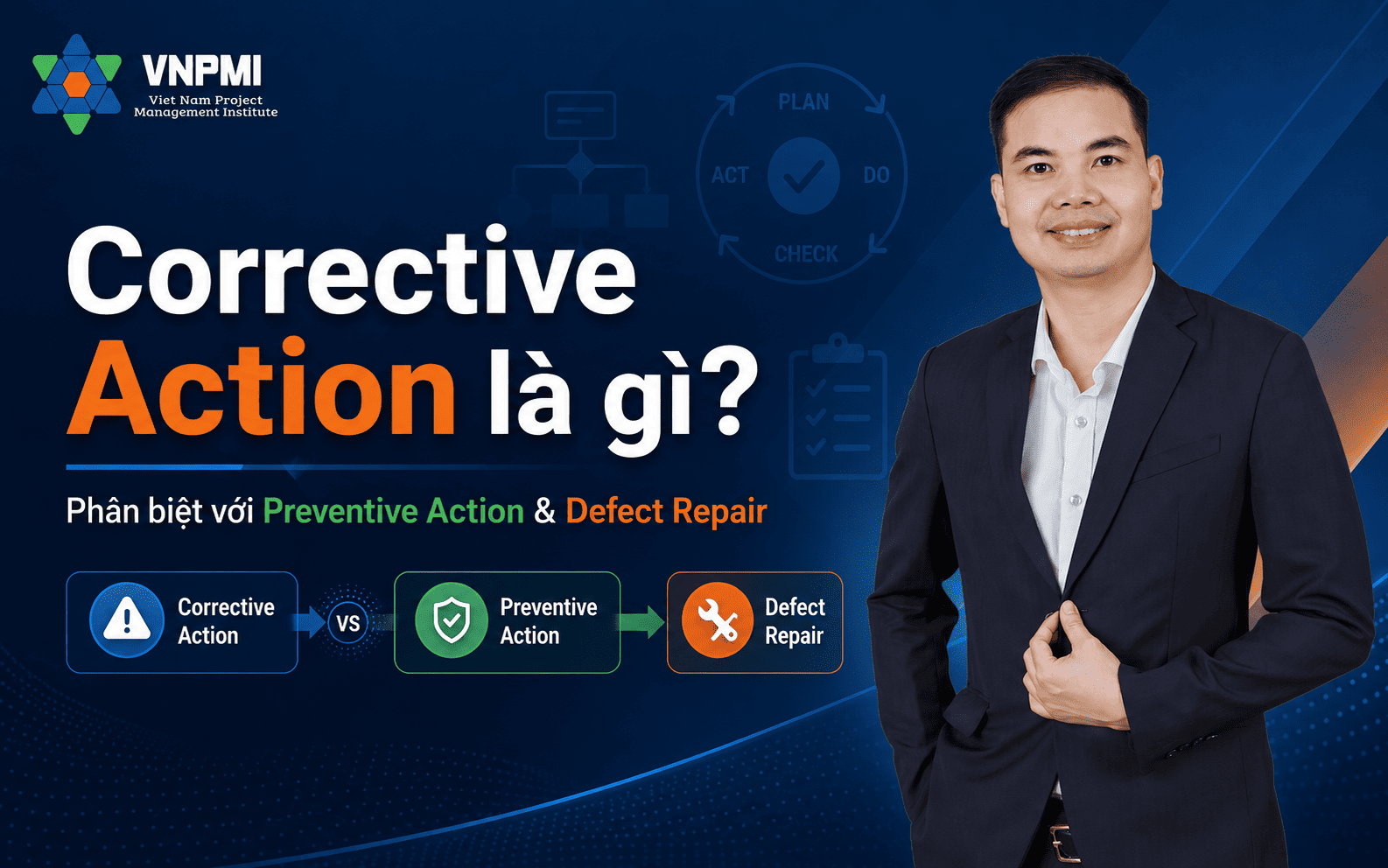 VNPMI
Viet Nam Project Management Institute

PLAN
ACT
DO
CHECK

Corrective Action là gì?

Phân biệt với Preventive Action & Defect Repair

Corrective Action
VS
Preventive Action
Defect Repair